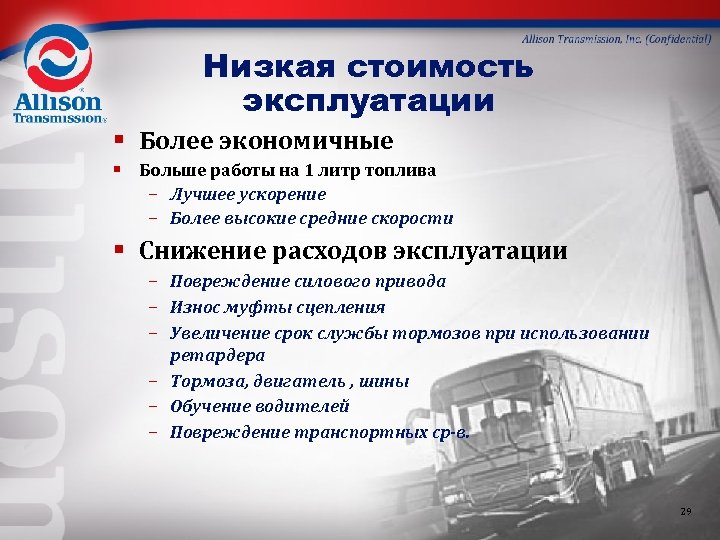 Allison Transmission

Allison Transmission, Inc. (Confidential)

Низкая стоимость эксплуатации

▪ Более экономичные
▪ Больше работы на 1 литр топлива
– Лучшее ускорение
– Более высокие средние скорости

▪ Снижение расходов эксплуатации
– Повреждение силового привода
– Износ муфты сцепления
– Увеличение срок службы тормозов при использовании ретардера
– Тормоза, двигатель , шины
– Обучение водителей
– Повреждение транспортных ср-в.

29